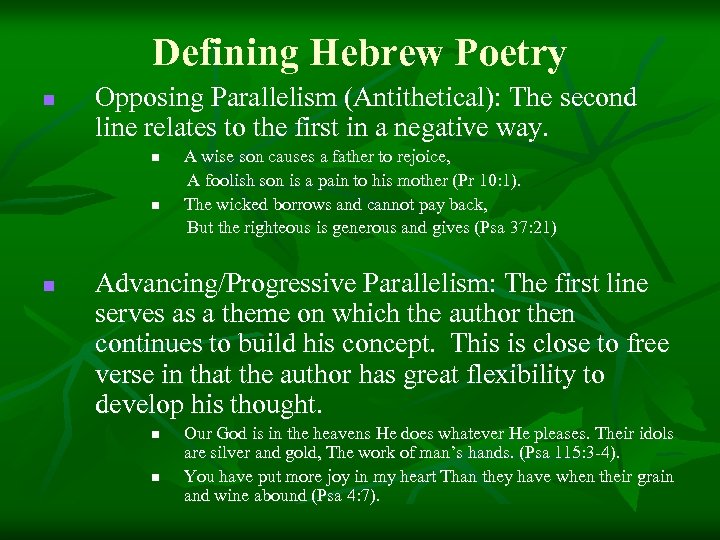 Defining Hebrew Poetry

Opposing Parallelism (Antithetical): The second line relates to the first in a negative way.

A wise son causes a father to rejoice,
A foolish son is a pain to his mother (Pr 10:1).

The wicked borrows and cannot pay back,
But the righteous is generous and gives (Psa 37:21)

Advancing/Progressive Parallelism: The first line serves as a theme on which the author then continues to build his concept. This is close to free verse in that the author has great flexibility to develop his thought.

Our God is in the heavens He does whatever He pleases. Their idols are silver and gold, The work of man's hands. (Psa 115:3-4).

You have put more joy in my heart Than they have when their grain and wine abound (Psa 4:7).